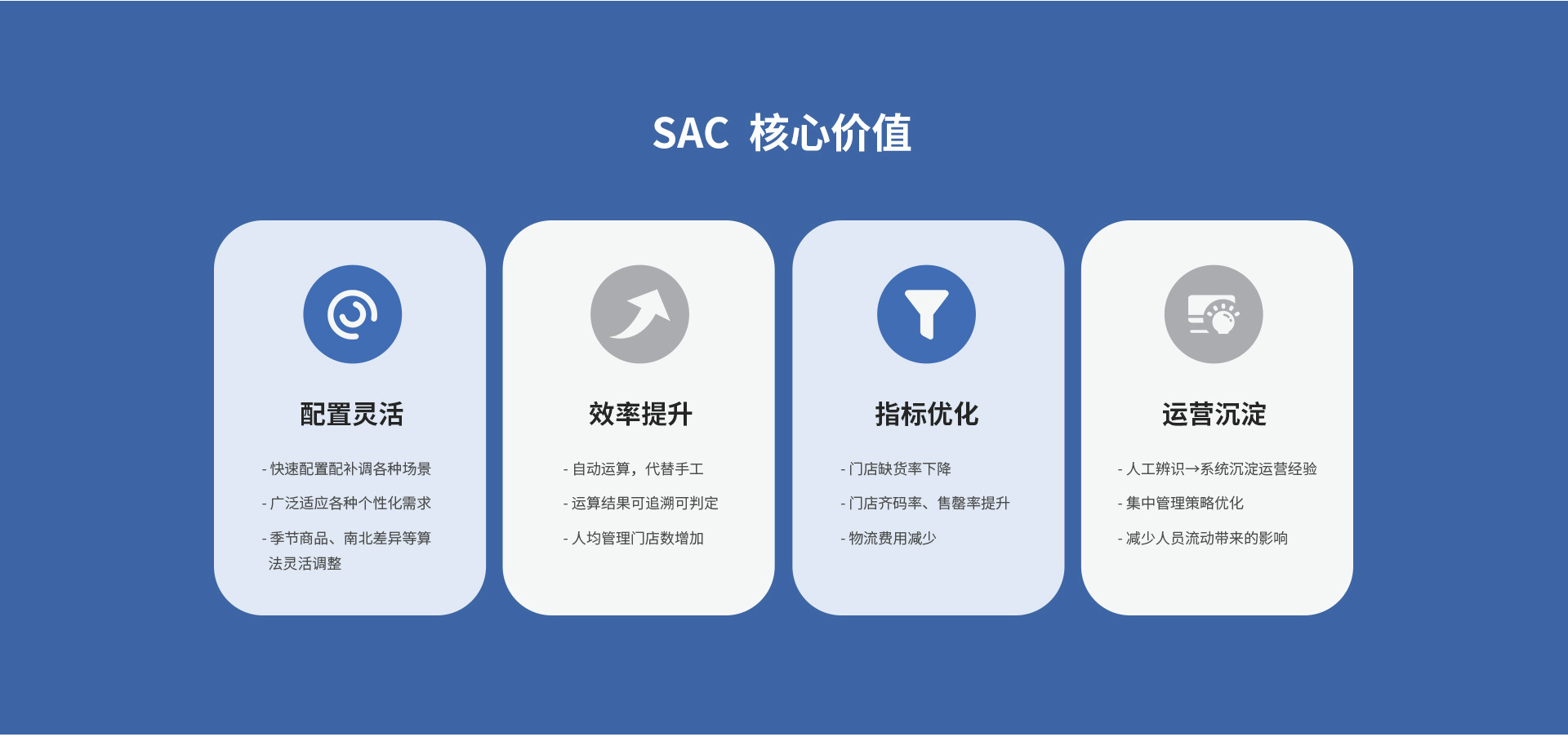 SAC 核心价值

配置灵活

- 快速配置配补调各种场景
- 广泛适应各种个性化需求
- 季节商品、南北差异等算法灵活调整

效率提升

- 自动运算，代替手工
- 运算结果可追溯可判定
- 人均管理门店数增加

指标优化

- 门店缺货率下降
- 门店齐码率、售罄率提升
- 物流费用减少

运营沉淀

- 人工辨识→系统沉淀运营经验
- 集中管理策略优化
- 减少人员流动带来的影响